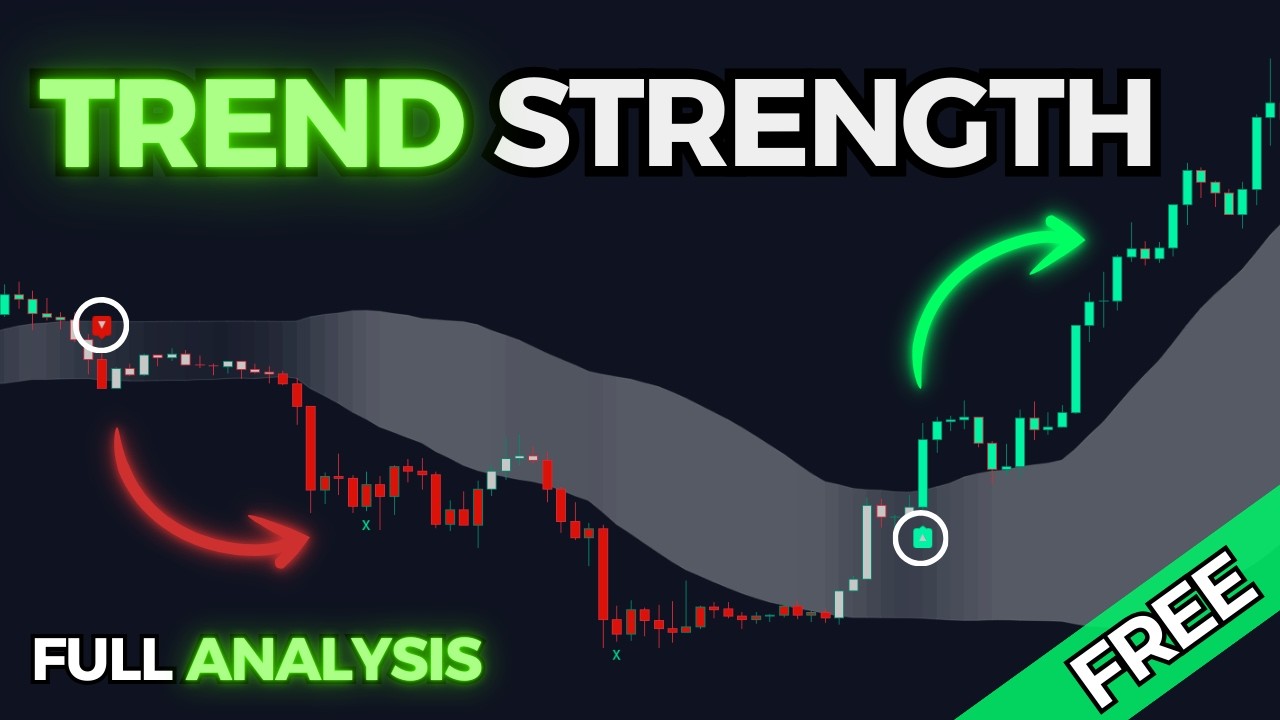 TREND STRENGTH

x

x

FULL ANALYSIS

FREE